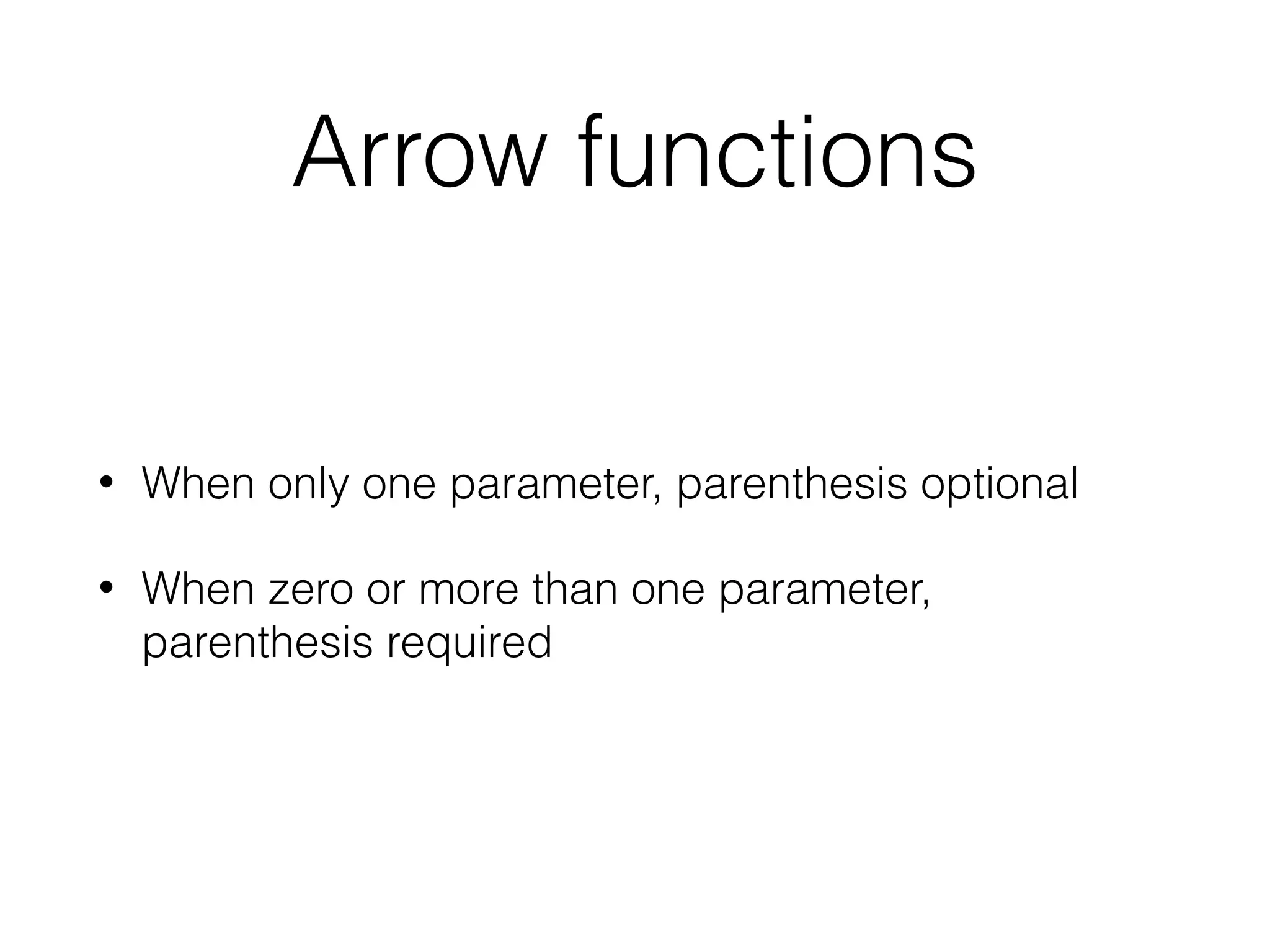 Arrow functions

• When only one parameter, parenthesis optional

• When zero or more than one parameter, parenthesis required